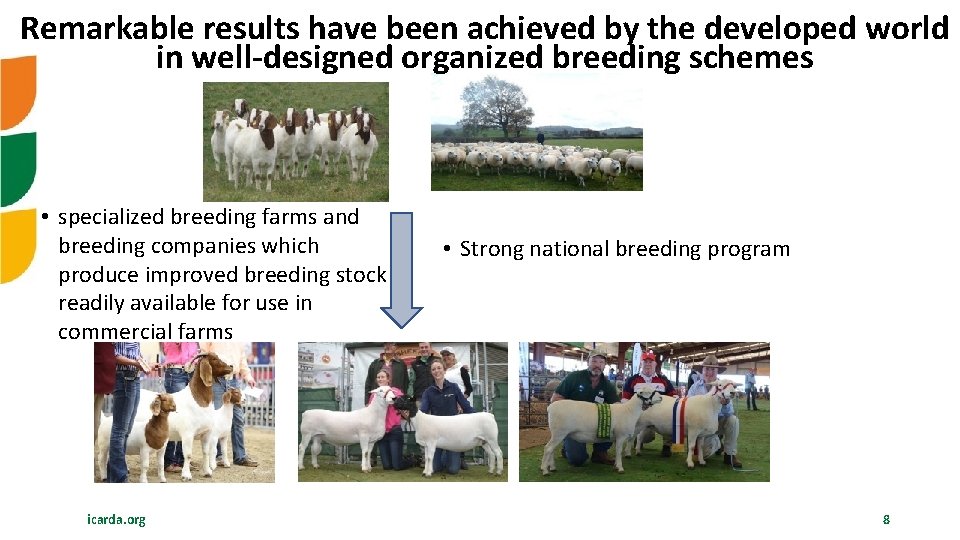 Remarkable results have been achieved by the developed world in well-designed organized breeding schemes

• specialized breeding farms and breeding companies which produce improved breeding stock readily available for use in commercial farms

• Strong national breeding program

icarda.org

8